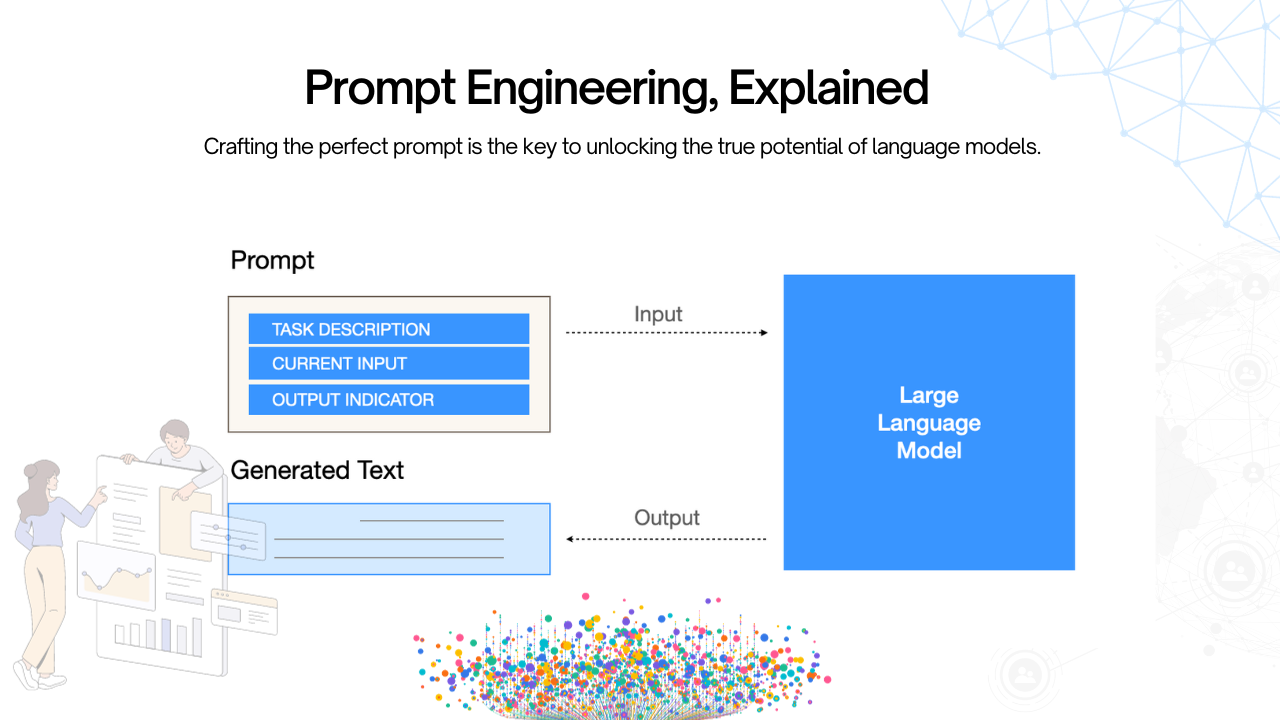 Prompt Engineering, Explained

Crafting the perfect prompt is the key to unlocking the true potential of language models.

Prompt

TASK DESCRIPTION
CURRENT INPUT
OUTPUT INDICATOR

Input

Large Language Model

Generated Text

Output